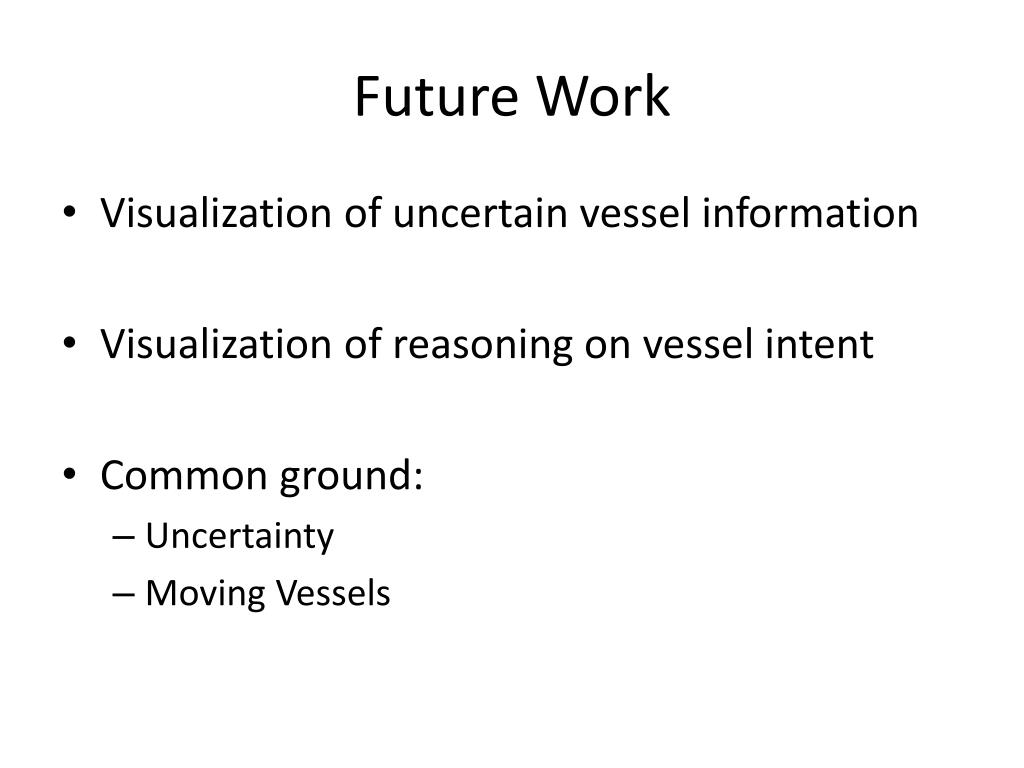 Future Work

• Visualization of uncertain vessel information

• Visualization of reasoning on vessel intent

• Common ground:
– Uncertainty
– Moving Vessels